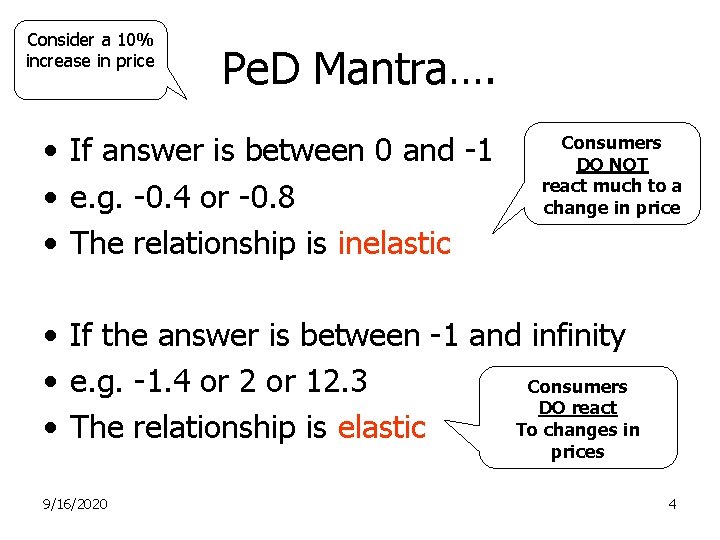 Consider a 10% increase in price

PeD Mantra….

• If answer is between 0 and -1
• e.g. -0.4 or -0.8
• The relationship is inelastic

Consumers DO NOT react much to a change in price

• If the answer is between -1 and infinity
• e.g. -1.4 or 2 or 12.3
• The relationship is elastic

Consumers DO react To changes in prices

9/16/2020

4